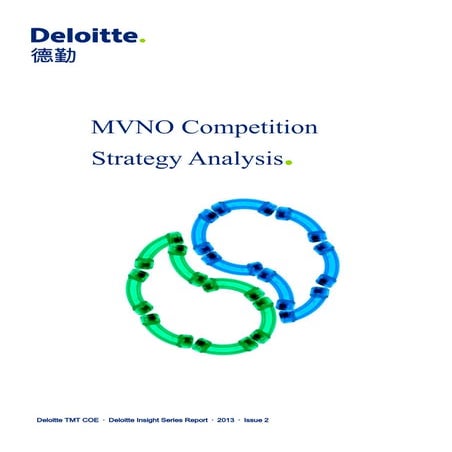 Deloitte.
德勤

MVNO Competition
Strategy Analysis.

Deloitte TMT COE · Deloitte Insight Series Report · 2013 · Issue 2